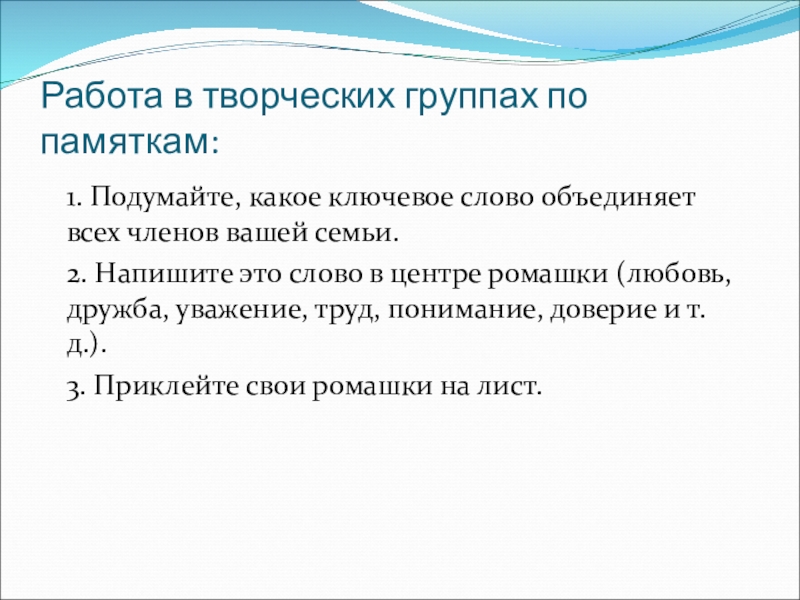 Работа в творческих группах по памяткам:

1. Подумайте, какое ключевое слово объединяет всех членов вашей семьи.

2. Напишите это слово в центре ромашки (любовь, дружба, уважение, труд, понимание, доверие и т. д.).

3. Приклейте свои ромашки на лист.